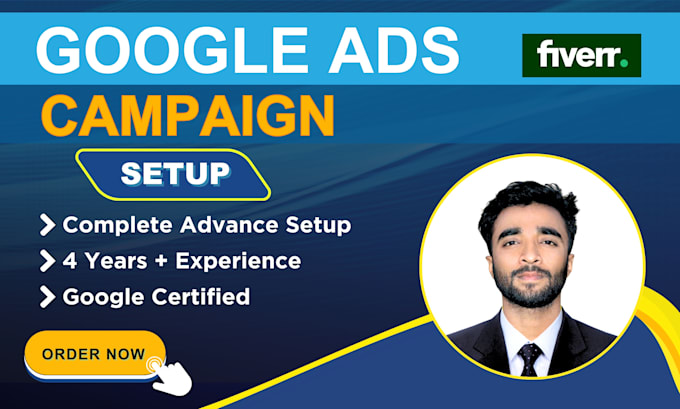 GOOGLE ADS

fiverr.

CAMPAIGN

SETUP

Complete Advance Setup

4 Years + Experience

Google Certified

ORDER NOW